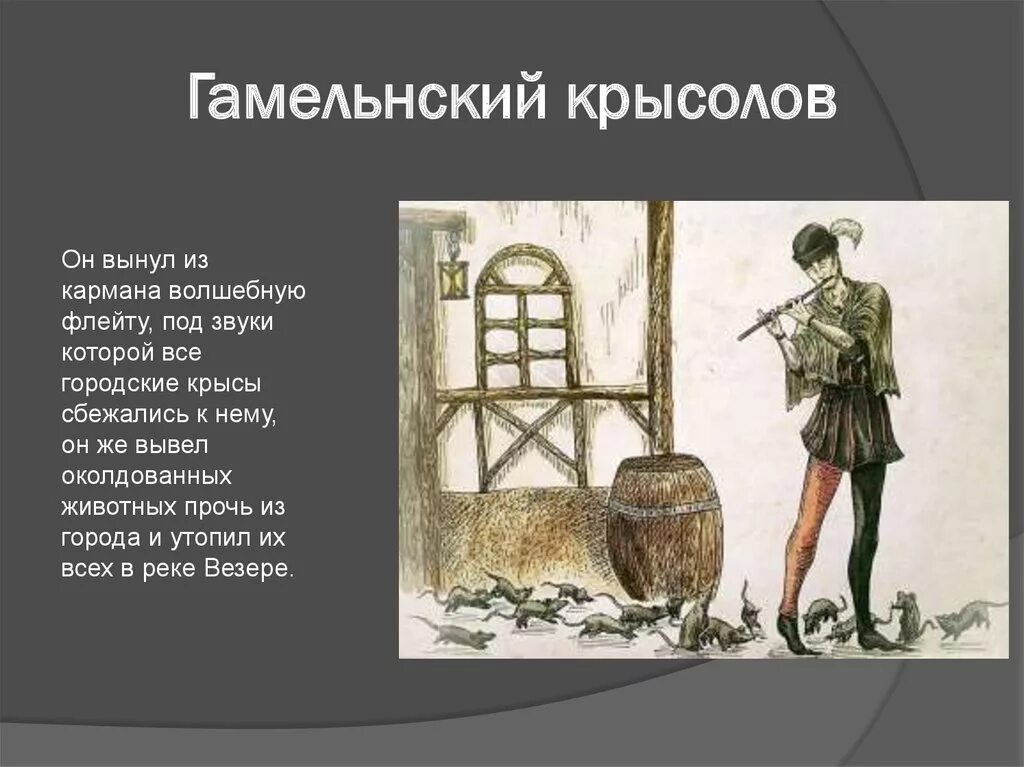 Гамельнский крысолов

Он вынул из кармана волшебную флейту, под звуки которой все городские крысы сбежались к нему, он же вывел околдованных животных прочь из города и утопил их всех в реке Везере.